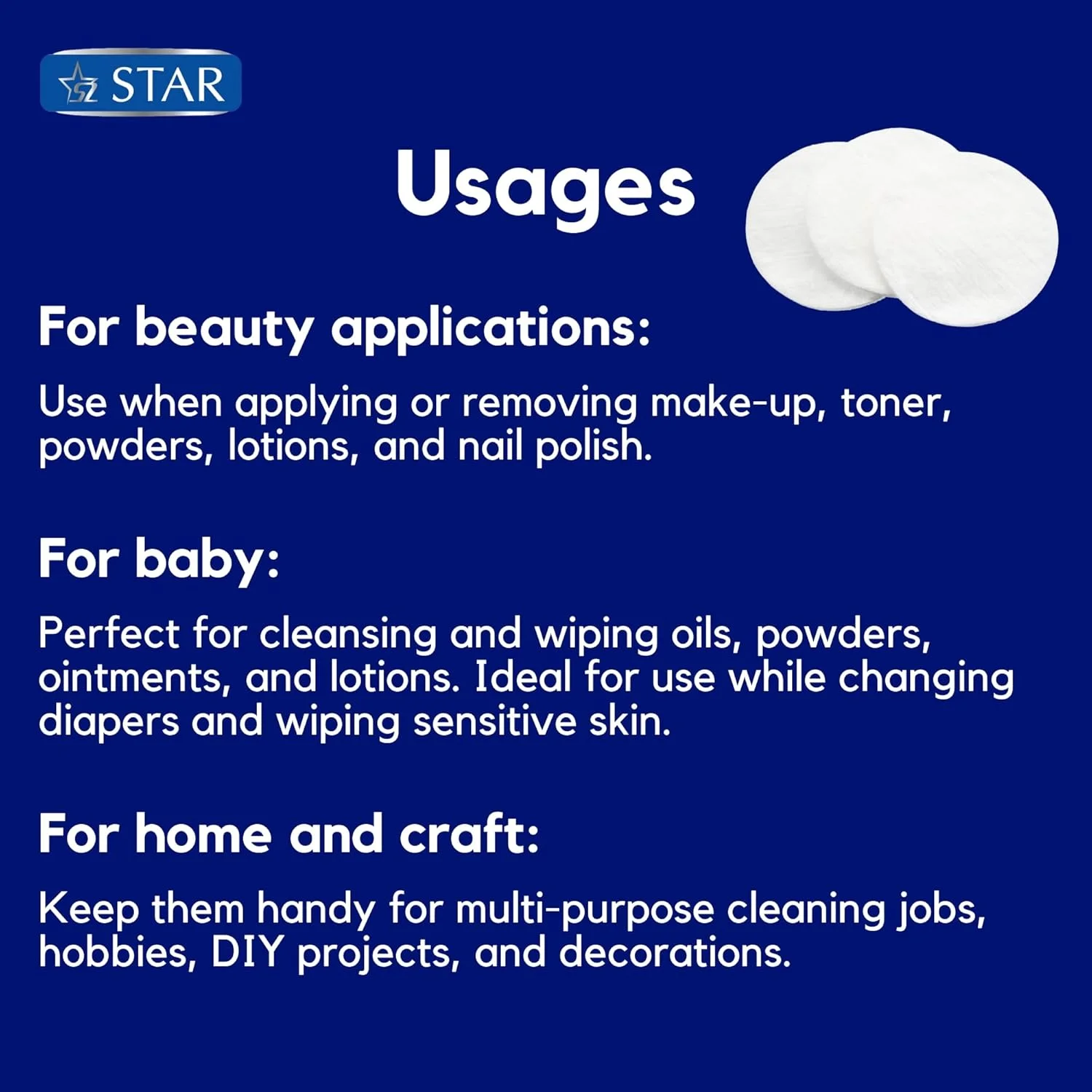 STAR

Usages

For beauty applications:

Use when applying or removing make-up, toner, powders, lotions, and nail polish.

For baby:

Perfect for cleansing and wiping oils, powders, ointments, and lotions. Ideal for use while changing diapers and wiping sensitive skin.

For home and craft:

Keep them handy for multi-purpose cleaning jobs, hobbies, DIY projects, and decorations.